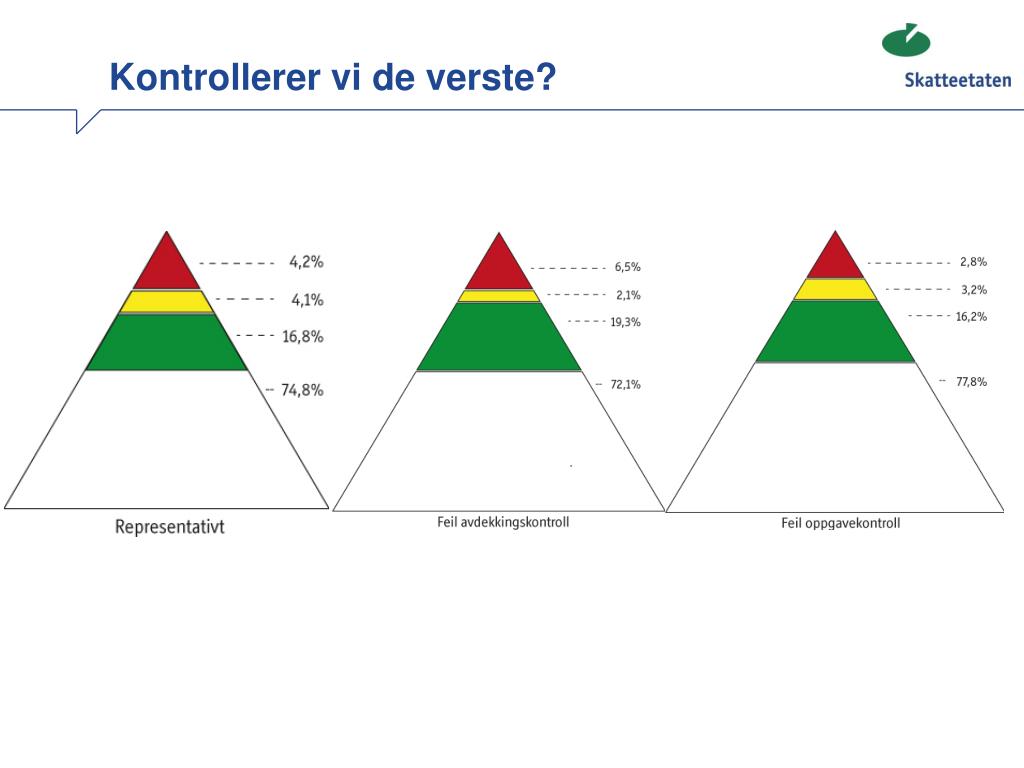 Kontrollerer vi de verste?

Skatteetaten

4,2%
4,1%
16,8%
74,8%
Representativt

6,5%
2,1%
19,3%
72,1%
Feil avdekkingskontroll

2,8%
3,2%
16,2%
77,8%
Feil oppgavekontroll